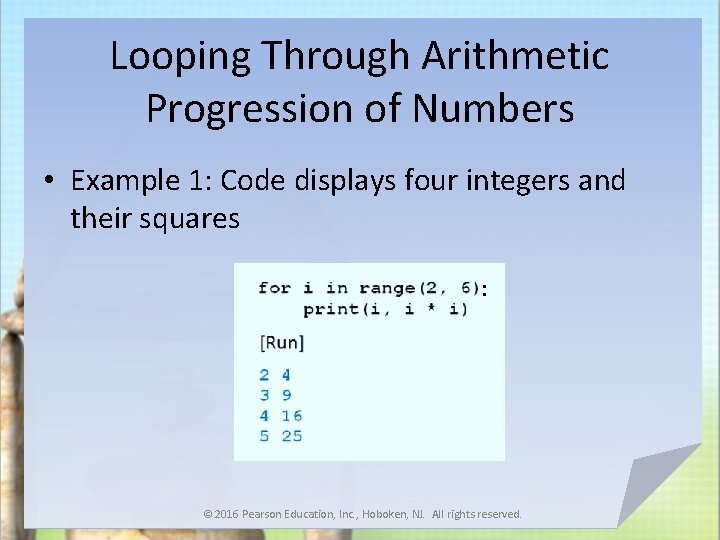 Looping Through Arithmetic Progression of Numbers

• Example 1: Code displays four integers and their squares

for i in range(2, 6):
    print(i, i * i)

[Run]

2 4
3 9
4 16
5 25

© 2016 Pearson Education, Inc., Hoboken, NJ. All rights reserved.